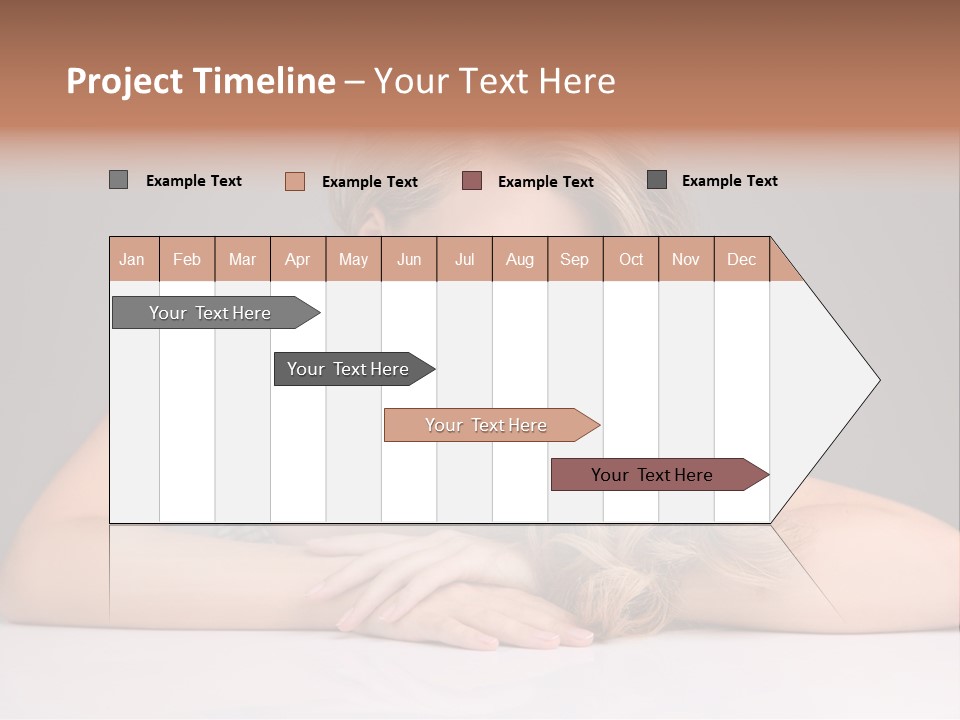 Project Timeline – Your Text Here

Example Text Example Text Example Text Example Text

| Jan | Feb | Mar | Apr | May | Jun | Jul | Aug | Sep | Oct | Nov | Dec |
|---|---|---|---|---|---|---|---|---|---|---|---|

Your Text Here

Your Text Here

Your Text Here

Your Text Here